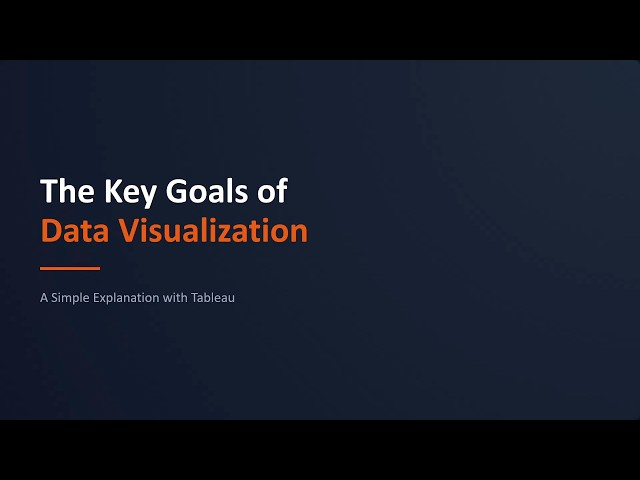 The Key Goals of
Data Visualization

A Simple Explanation with Tableau